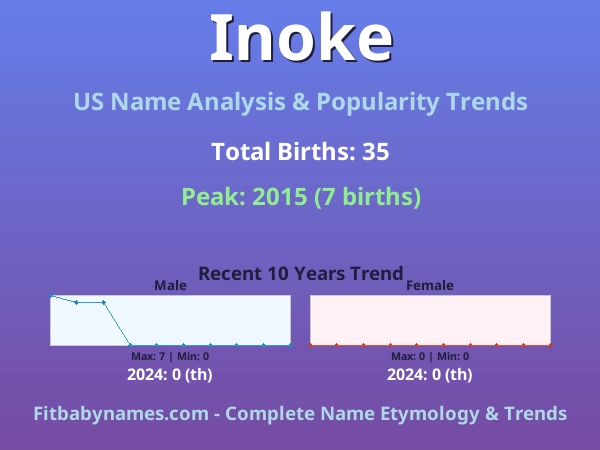 Inoke

US Name Analysis & Popularity Trends

Total Births: 35

Peak: 2015 (7 births)

Recent 10 Years Trend

Male

Max: 7 | Min: 0

2024: 0 (th)

Female

Max: 0 | Min: 0

2024: 0 (th)

Fitbabynames.com - Complete Name Etymology & Trends